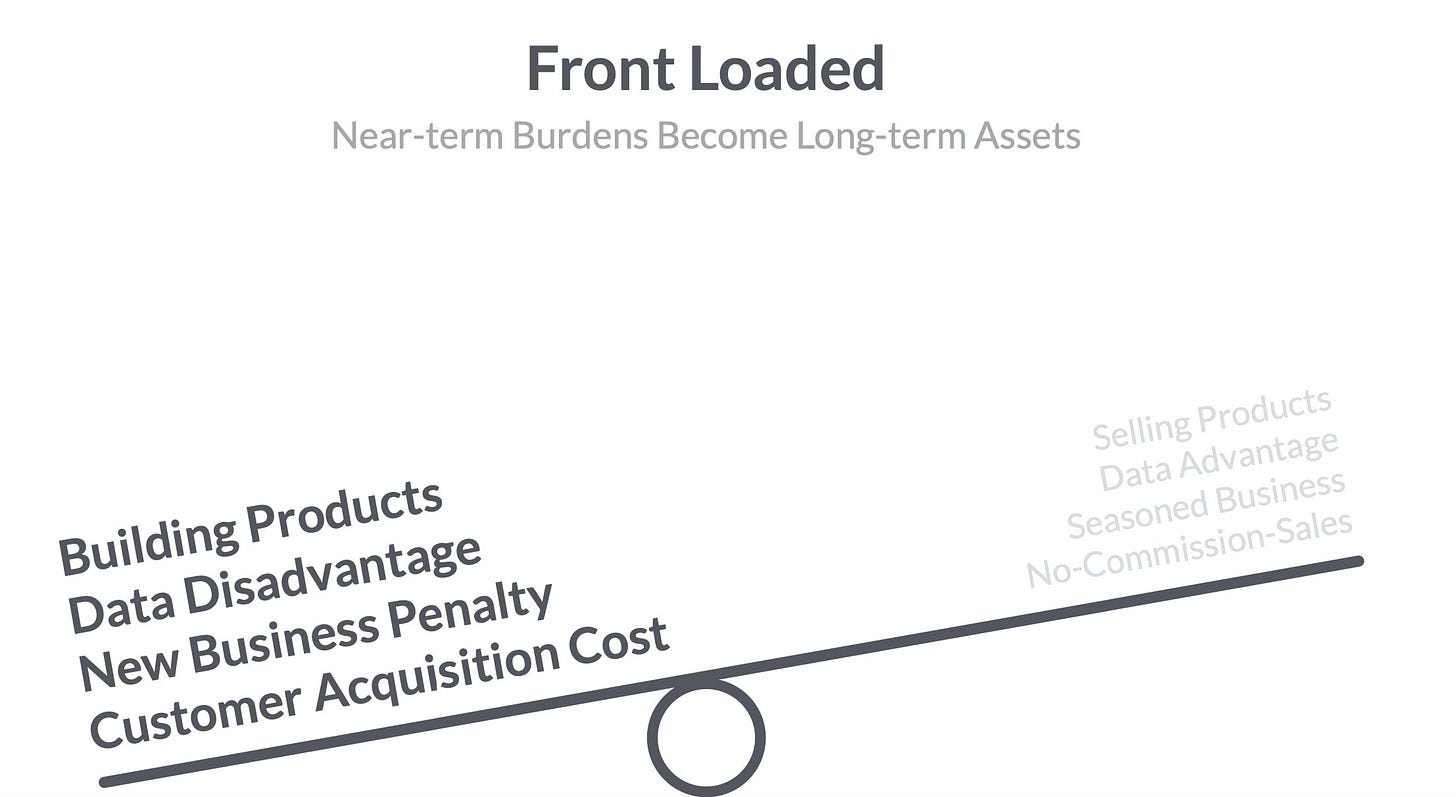 Front Loaded

Near-term Burdens Become Long-term Assets

Building Products
Data Disadvantage
New Business Penalty
Customer Acquisition Cost

Selling Products
Data Advantage
Seasoned Business
No-Commission-Sales